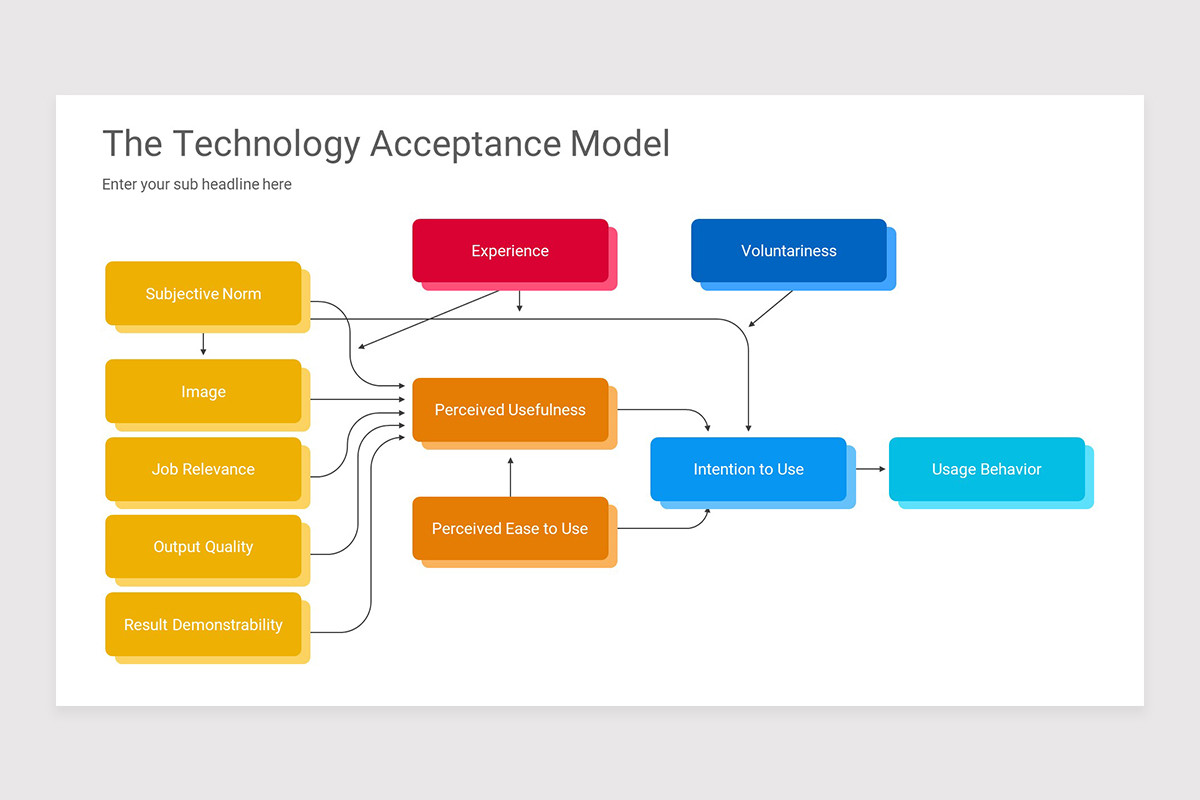 The Technology Acceptance Model

Enter your sub headline here

Experience

Voluntariness

Subjective Norm

Image

Job Relevance

Output Quality

Result Demonstrability

Perceived Usefulness

Perceived Ease to Use

Intention to Use

Usage Behavior